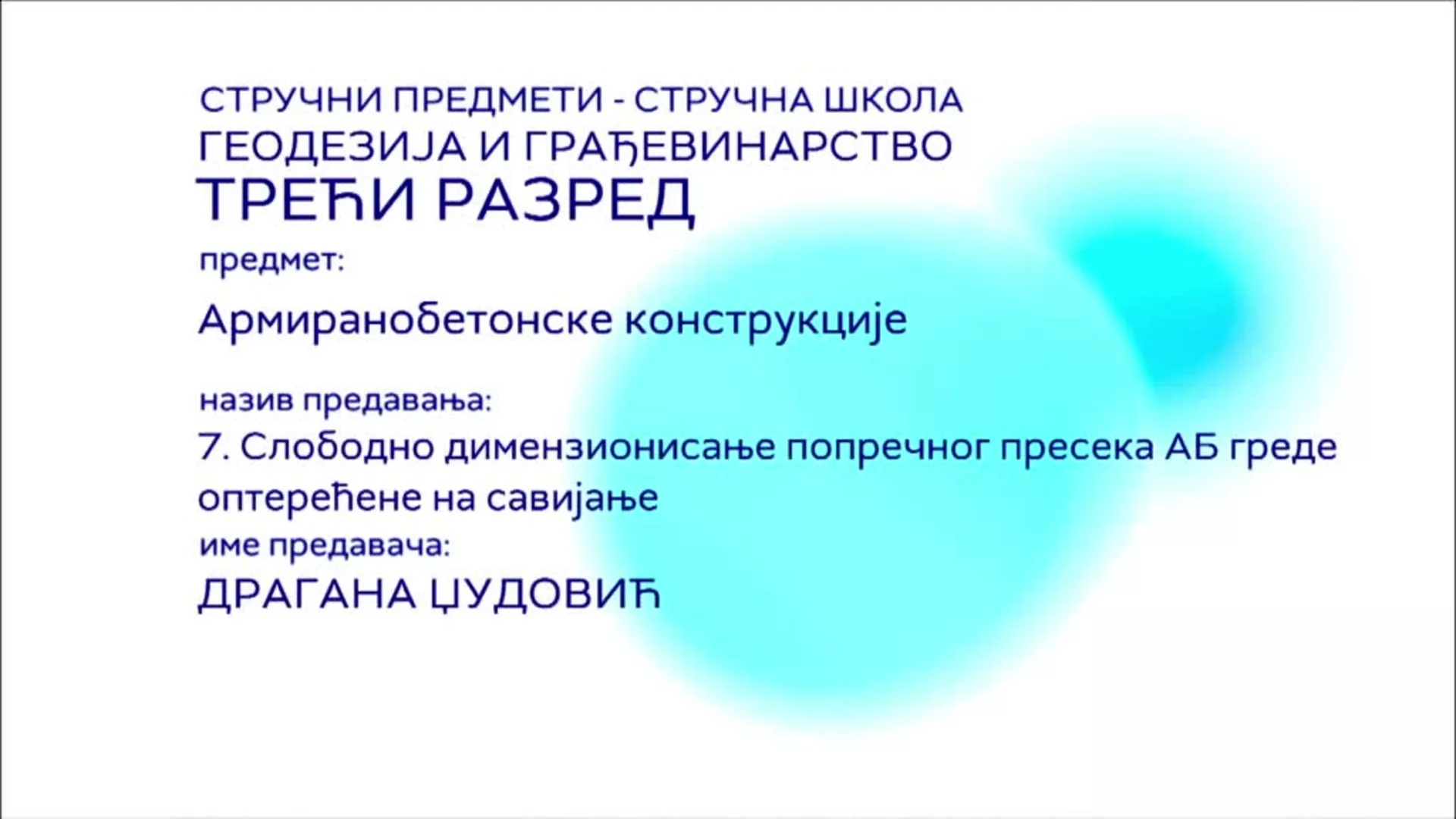 СТРУЧНИ ПРЕДМЕТИ - СТРУЧНА ШКОЛА
ГЕОДЕЗИЈА И ГРАЂЕВИНАРСТВО
ТРЕЋИ РАЗРЕД

предмет:
Армиранобетонске конструкције

назив предавања:
7. Слободно димензионисање попречног пресека АБ греде оптерећене на савијање

име предавача:
ДРАГАНА ЏУДОВИЋ